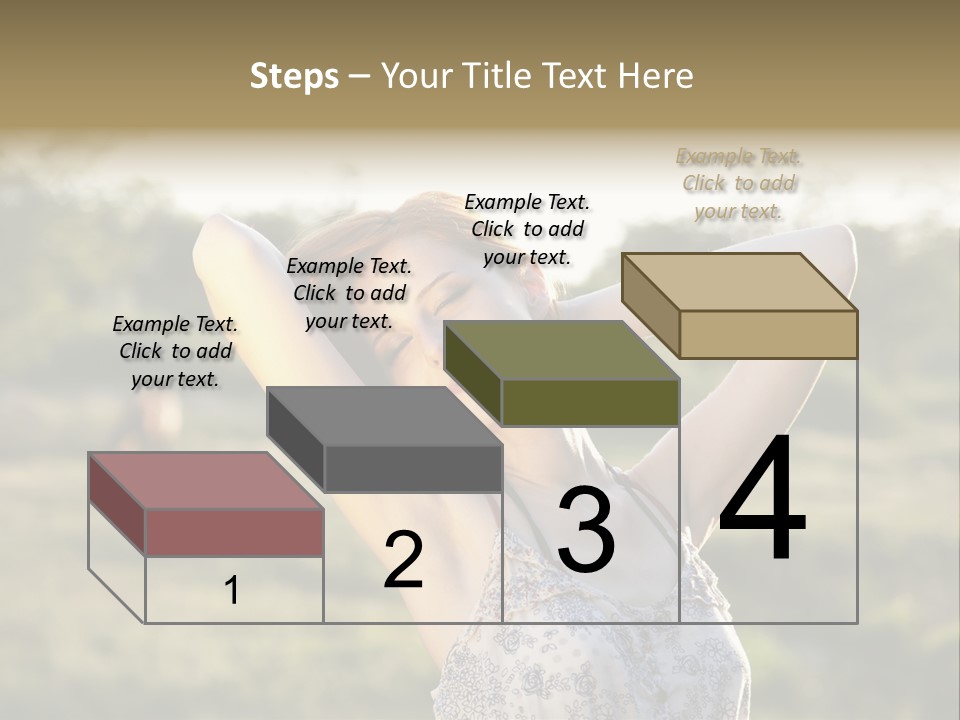 Steps – Your Title Text Here

Example Text. Click to add your text.

Example Text. Click to add your text.

Example Text. Click to add your text.

Example Text. Click to add your text.

1

2

3

4